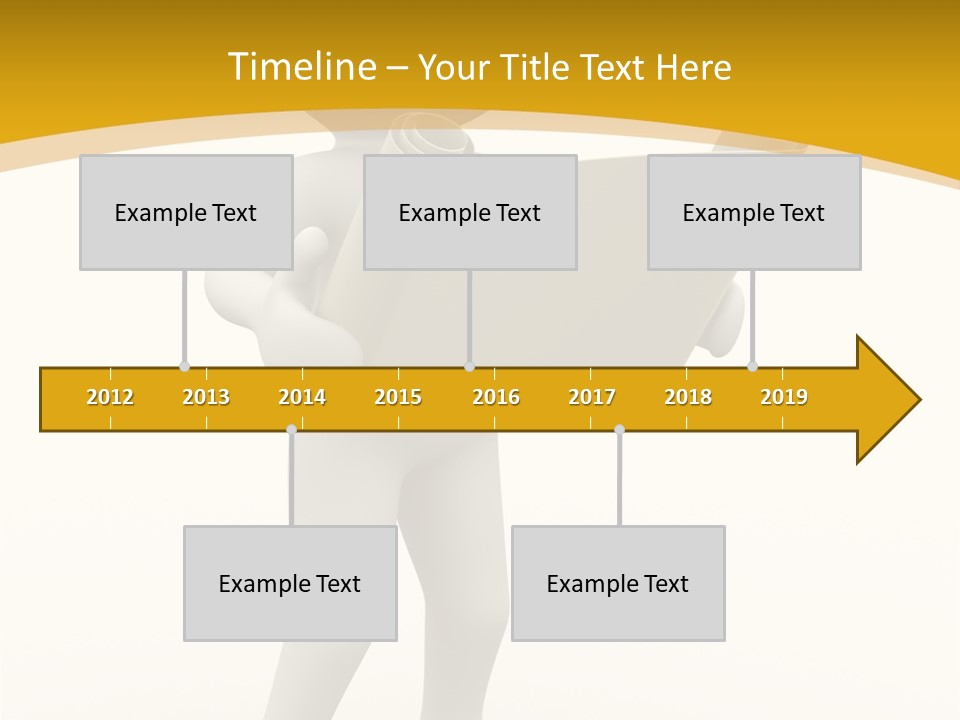 Timeline – Your Title Text Here

Example Text

Example Text

Example Text

2012 2013 2014 2015 2016 2017 2018 2019

Example Text

Example Text